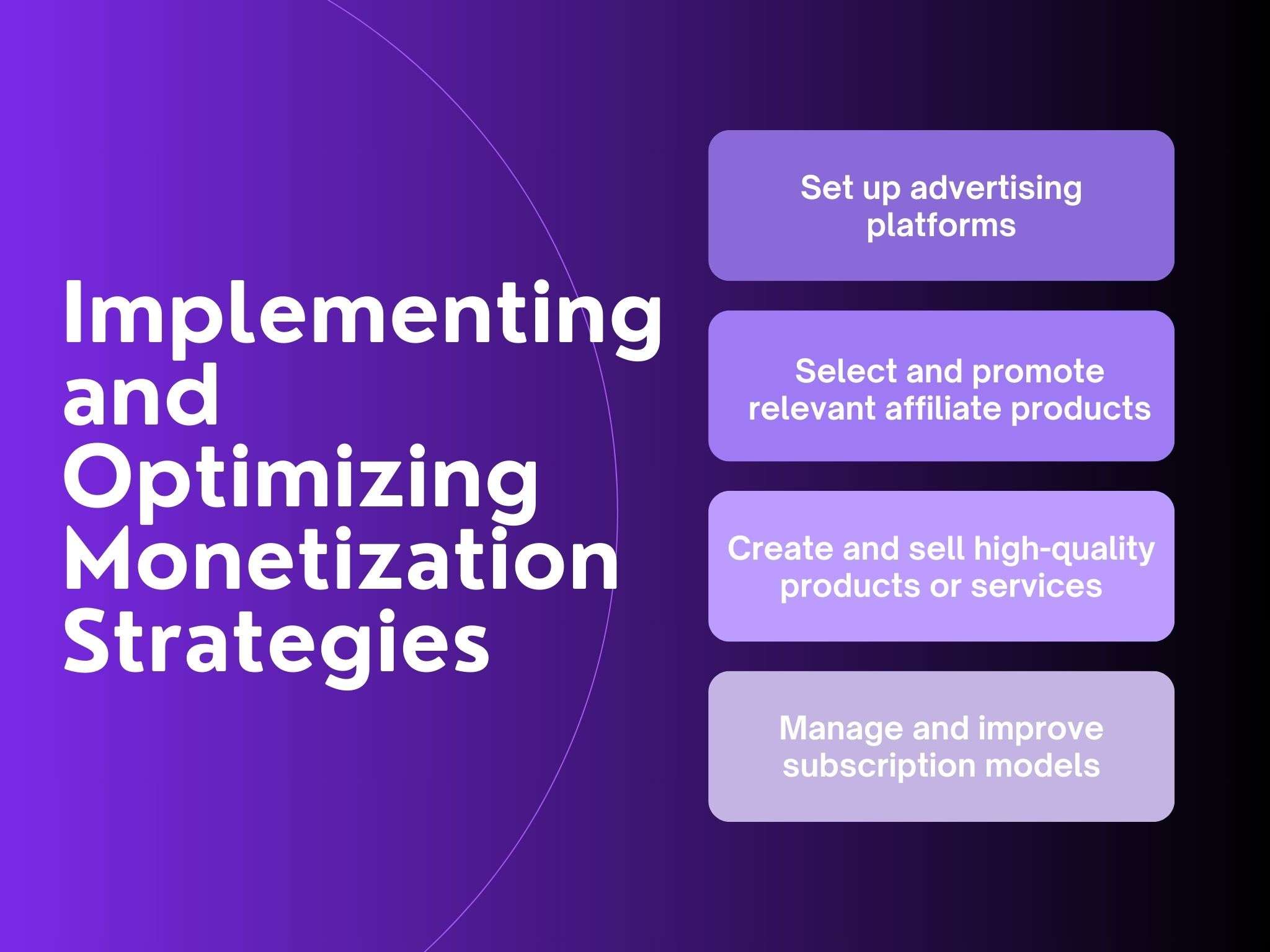 Implementing and Optimizing Monetization Strategies

Set up advertising platforms

Select and promote relevant affiliate products

Create and sell high-quality products or services

Manage and improve subscription models